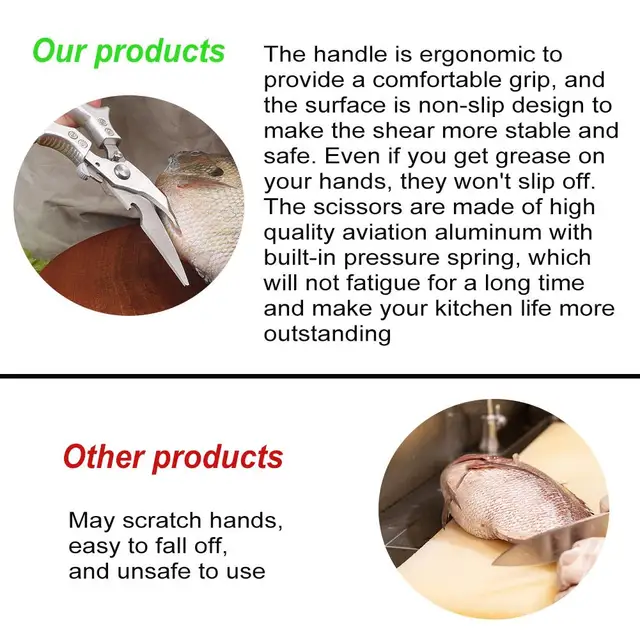 Our products

The handle is ergonomic to provide a comfortable grip, and the surface is non-slip design to make the shear more stable and safe. Even if you get grease on your hands, they won't slip off. The scissors are made of high quality aviation aluminum with built-in pressure spring, which will not fatigue for a long time and make your kitchen life more outstanding

Other products

May scratch hands, easy to fall off, and unsafe to use